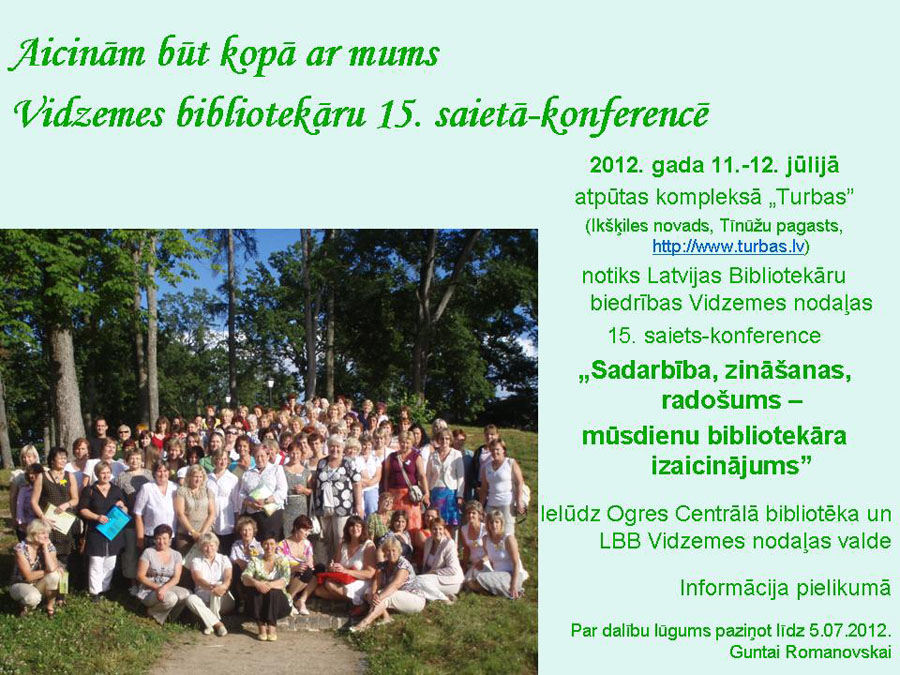 Aicinām būt kopā ar mums
Vidzemes bibliotekāru 15. saietā-konferencē

2012. gada 11.-12. jūlijā
atpūtas kompleksā „Turbas”
(Ikšķiles novads, Tīnūžu pagasts, http://www.turbas.lv)
notiks Latvijas Bibliotekāru biedrības Vidzemes nodaļas
15. saiets-konference
„Sadarbība, zināšanas, radošums – mūsdienu bibliotekāra izaicinājums”
Ielūdz Ogres Centrālā bibliotēka un LBB Vidzemes nodaļas valde

Informācija pielikumā

Par dalību lūgums paziņot līdz 5.07.2012.
Guntai Romanovskai